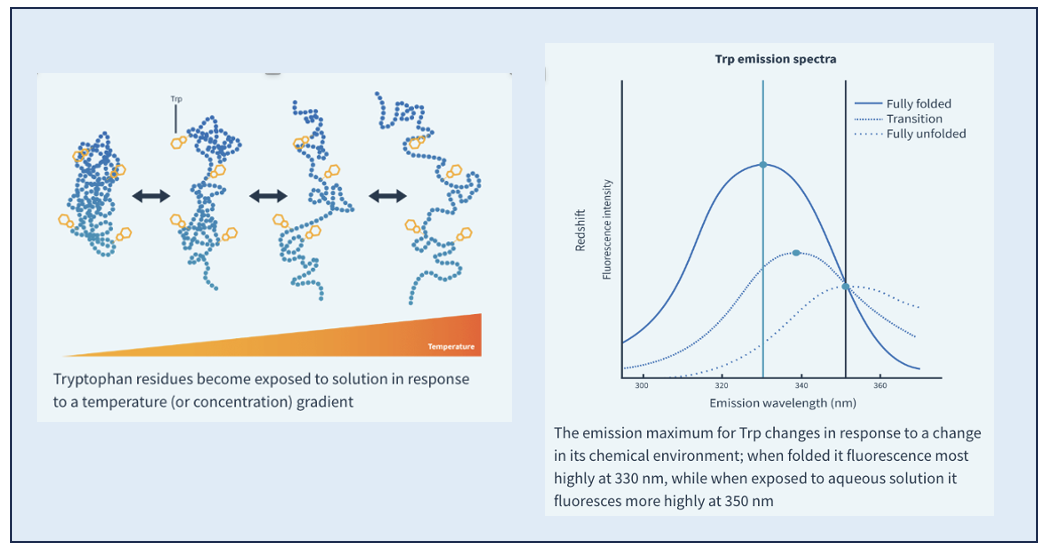 Trp

Temperature

Tryptophan residues become exposed to solution in response to a temperature (or concentration) gradient

Trp emission spectra

Fully folded
Transition
Fully unfolded

Redshift

Fluorescence intensity

300
320
340
360

Emission wavelength (nm)

The emission maximum for Trp changes in response to a change in its chemical environment; when folded it fluorescence most highly at 330 nm, while when exposed to aqueous solution it fluoresces more highly at 350 nm